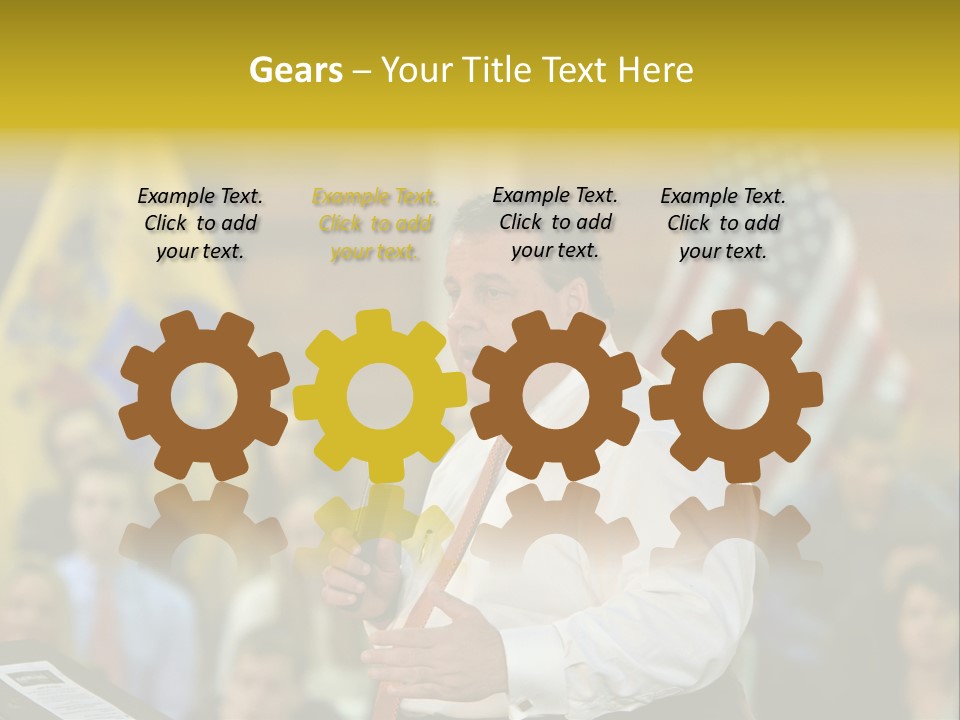 Gears – Your Title Text Here

Example Text. Click to add your text.

Example Text. Click to add your text.

Example Text. Click to add your text.

Example Text. Click to add your text.